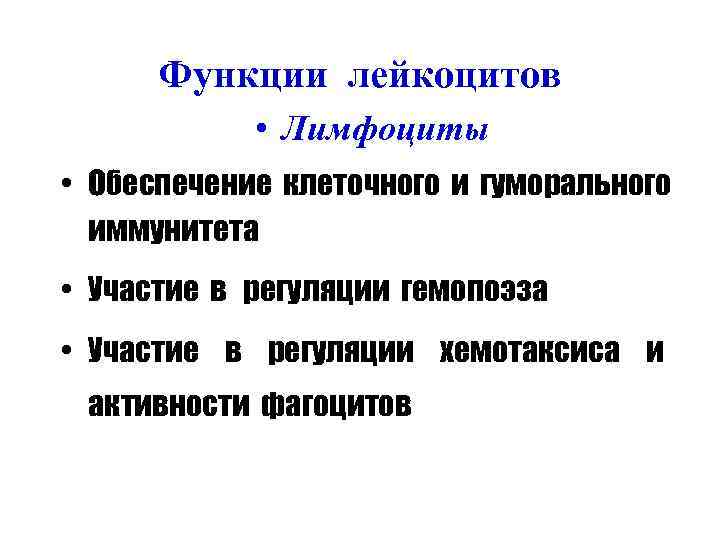 Функции лейкоцитов

• Лимфоциты

• Обеспечение клеточного и гуморального иммунитета

• Участие в регуляции гемопоэза

• Участие в регуляции хемотаксиса и активности фагоцитов